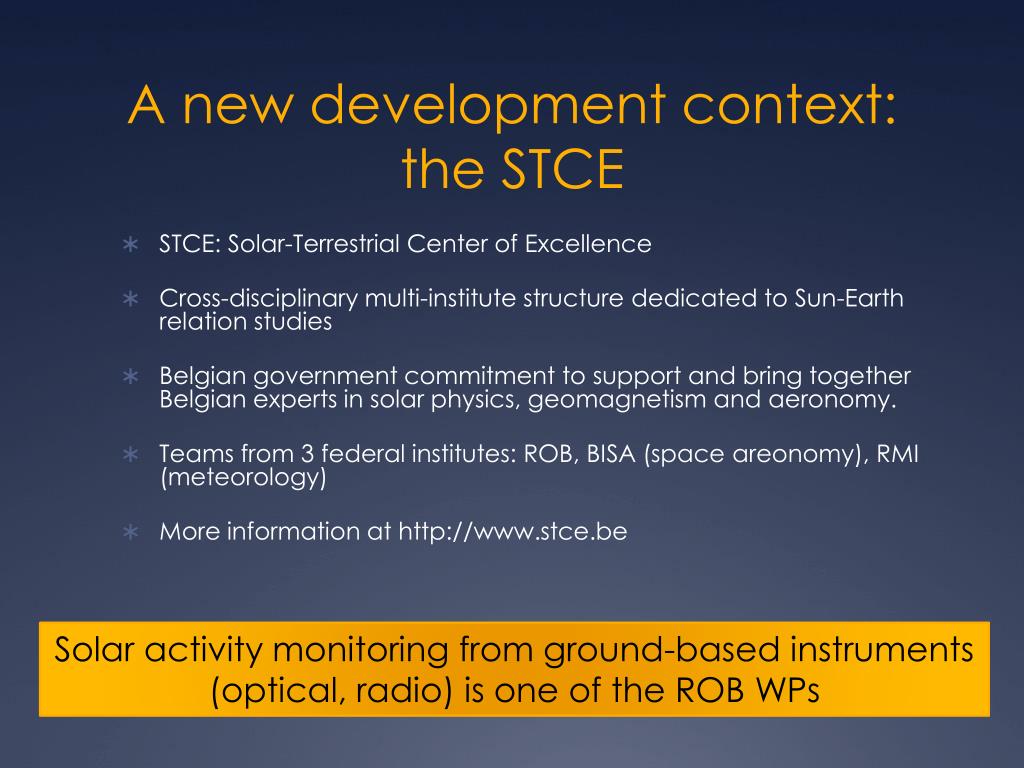 A new development context: the STCE

∗ STCE: Solar-Terrestrial Center of Excellence

∗ Cross-disciplinary multi-institute structure dedicated to Sun-Earth relation studies

∗ Belgian government commitment to support and bring together Belgian experts in solar physics, geomagnetism and aeronomy.

∗ Teams from 3 federal institutes: ROB, BISA (space areonomy), RMI (meteorology)

∗ More information at http://www.stce.be

Solar activity monitoring from ground-based instruments (optical, radio) is one of the ROB WPs